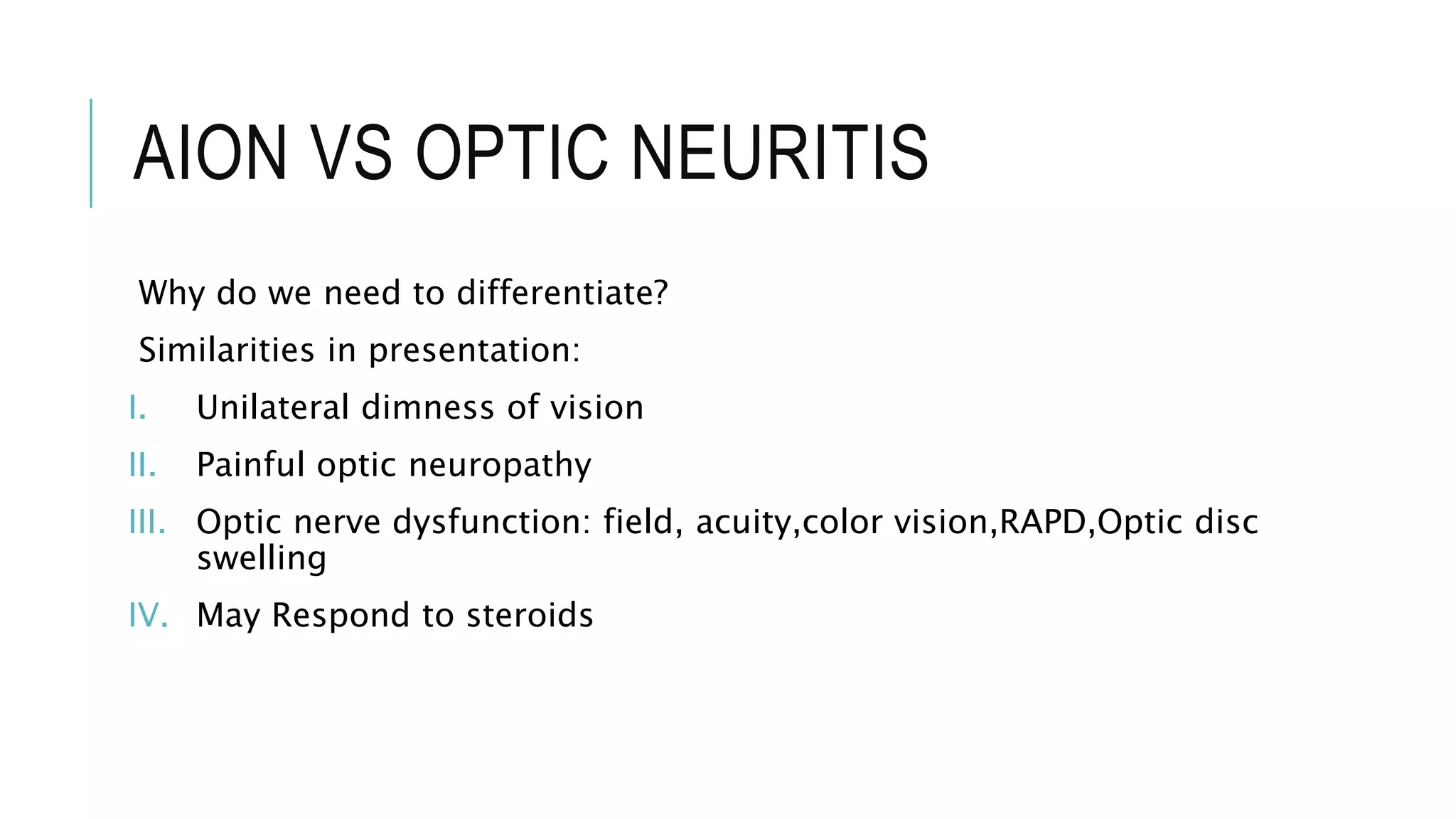 AION VS OPTIC NEURITIS

Why do we need to differentiate?

Similarities in presentation:

I. Unilateral dimness of vision

II. Painful optic neuropathy

III. Optic nerve dysfunction: field, acuity,color vision,RAPD,Optic disc swelling

IV. May Respond to steroids